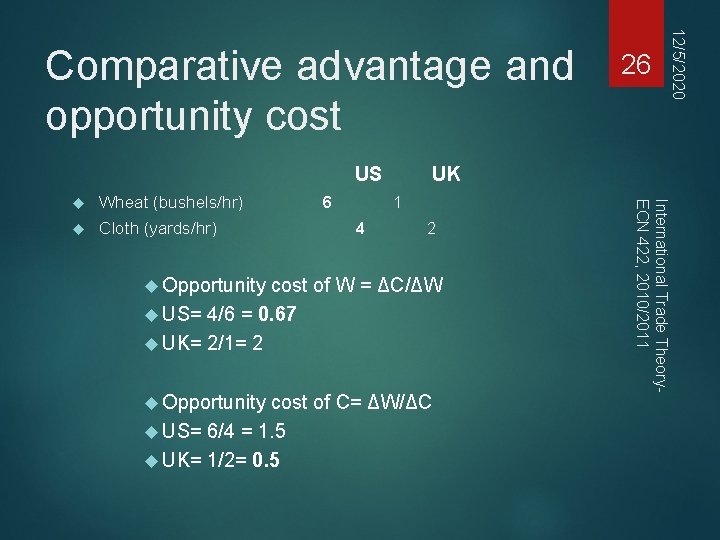 Comparative advantage and opportunity cost

26

12/5/2020

| | US | UK |
|---|---|---|
| Wheat (bushels/hr) | 6 | 1 |
| Cloth (yards/hr) | 4 | 2 |

Opportunity cost of W = ΔC/ΔW

US= 4/6 = 0.67

UK= 2/1= 2

Opportunity cost of C= ΔW/ΔC

US= 6/4 = 1.5

UK= 1/2= 0.5

International Trade Theory- ECN 422, 2010/2011